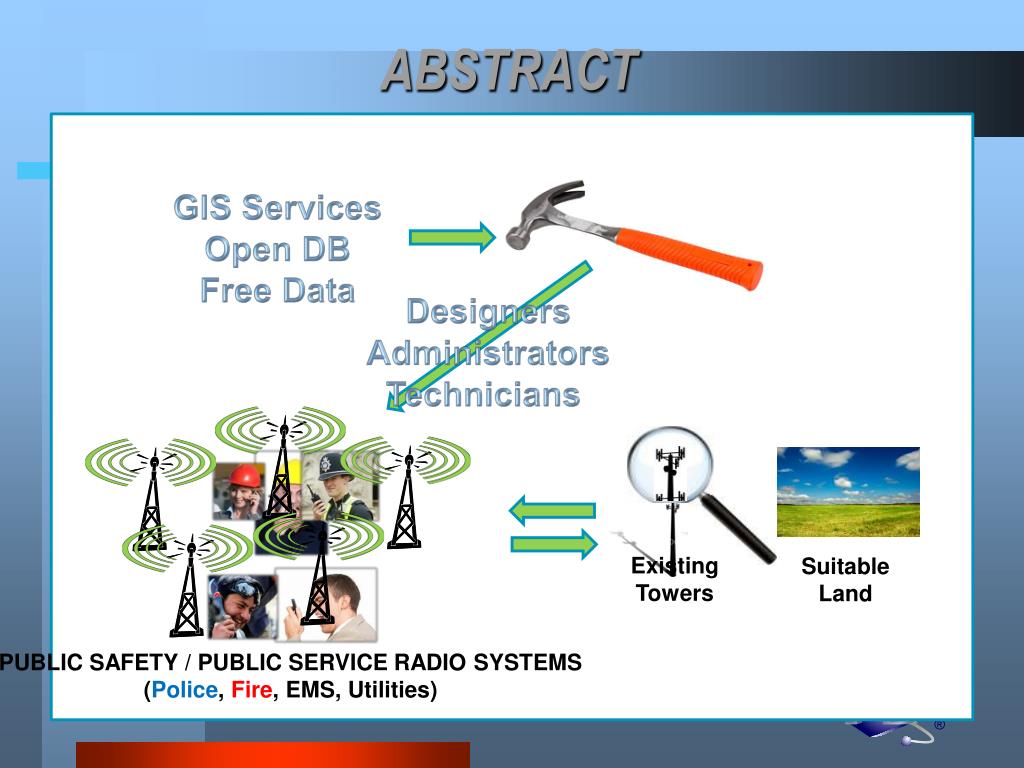 ABSTRACT

GIS Services
Open DB
Free Data

Designers
Administrators
Technicians

Existing Towers

Suitable Land

PUBLIC SAFETY / PUBLIC SERVICE RADIO SYSTEMS
(Police, Fire, EMS, Utilities)

®